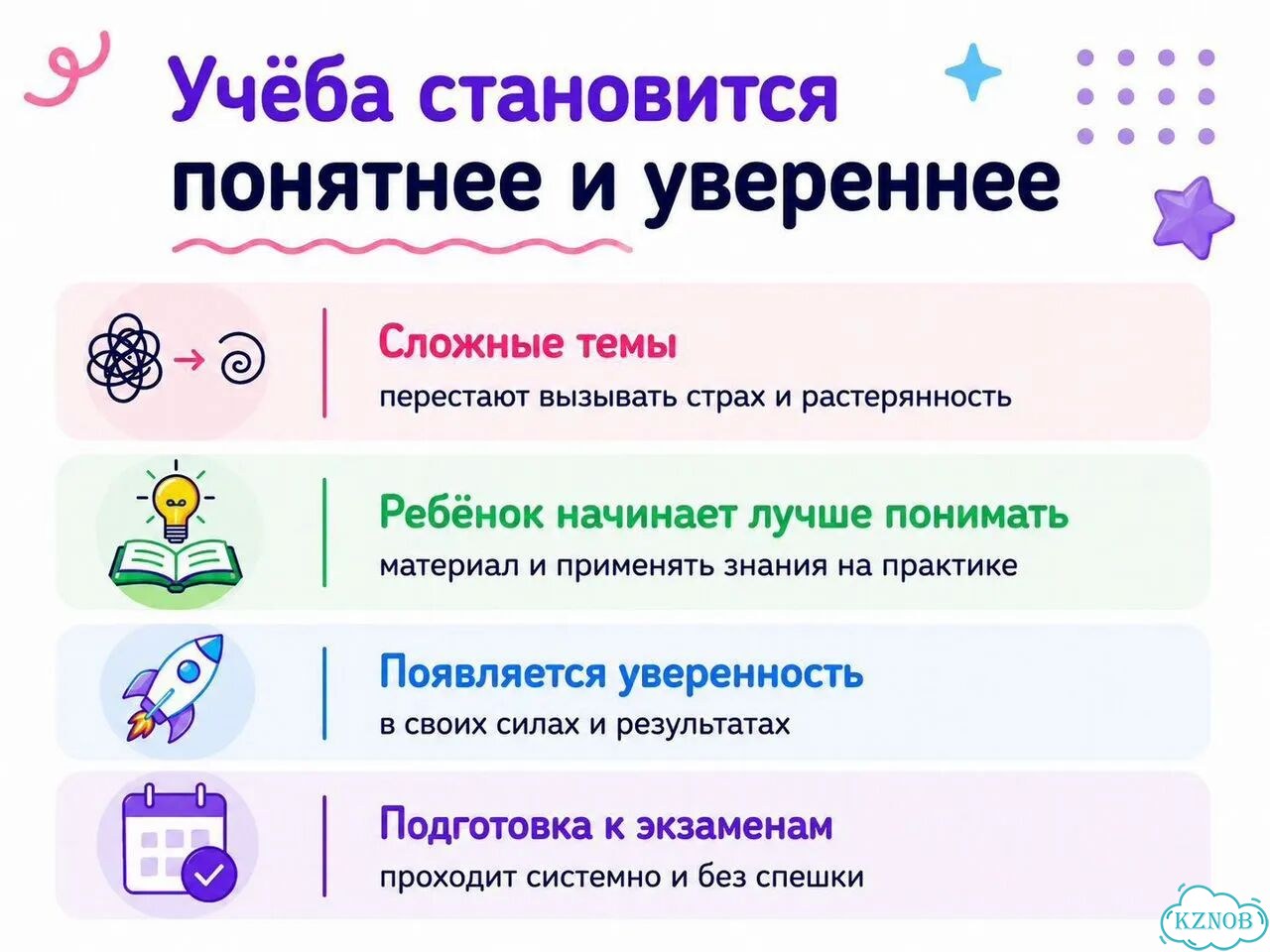 Учёба становится понятнее и увереннее

Сложные темы
перестают вызывать страх и растерянность

Ребёнок начинает лучше понимать
материал и применять знания на практике

Появляется уверенность
в своих силах и результатах

Подготовка к экзаменам
проходит системно и без спешки

KZNOB